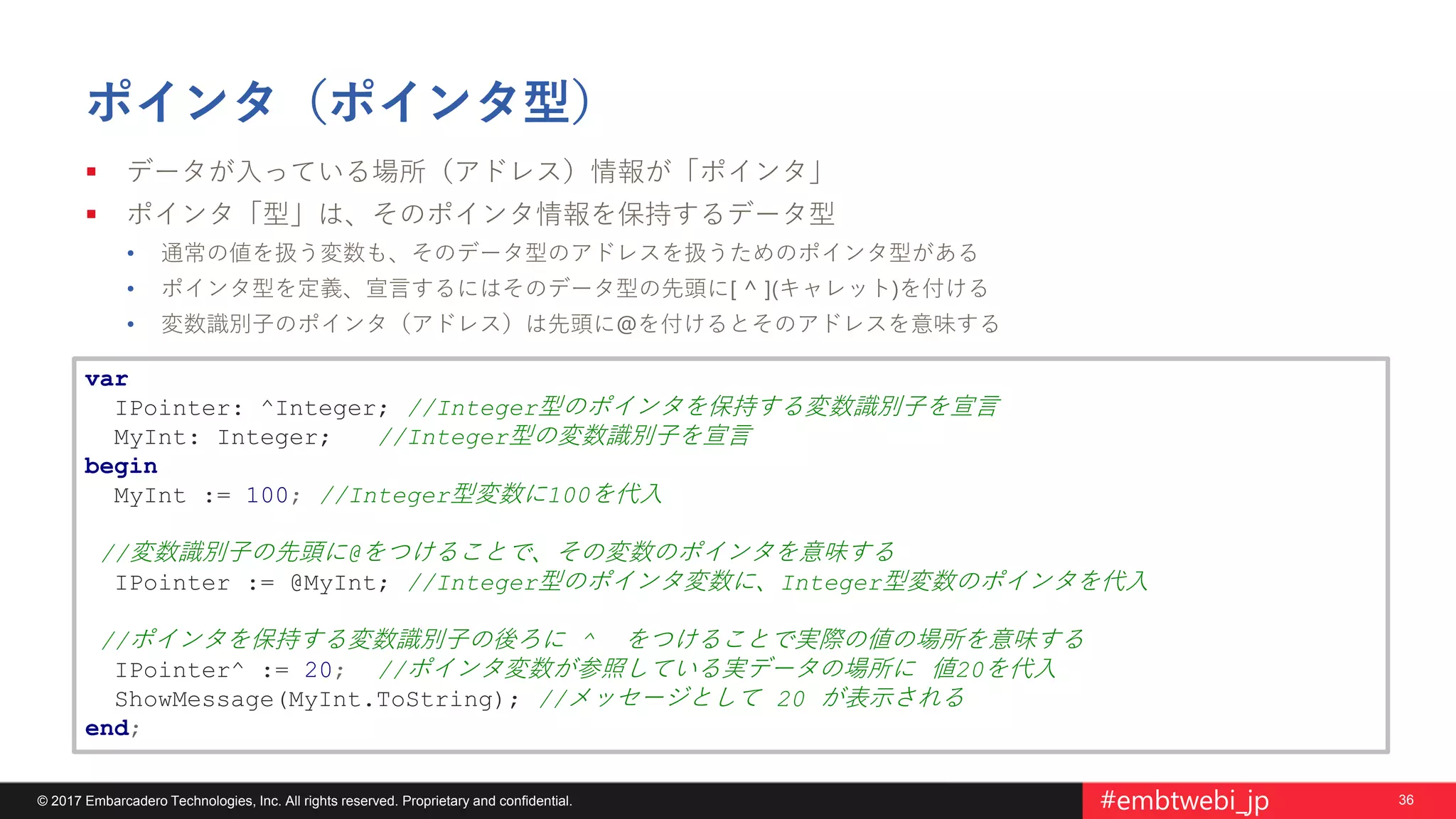 ポインタ（ポインタ型）

▪ データが入っている場所（アドレス）情報が「ポインタ」
▪ ポインタ「型」は、そのポインタ情報を保持するデータ型
• 通常の値を扱う変数も、そのデータ型のアドレスを扱うためのポインタ型がある
• ポインタ型を定義、宣言するにはそのデータ型の先頭に[ ^ ](キャレット)を付ける
• 変数識別子のポインタ（アドレス）は先頭に@を付けるとそのアドレスを意味する

var
  IPointer: ^Integer; //Integer型のポインタを保持する変数識別子を宣言
  MyInt: Integer;   //Integer型の変数識別子を宣言
begin
  MyInt := 100; //Integer型変数に100を代入

  //変数識別子の先頭に@をつけることで、その変数のポインタを意味する
  IPointer := @MyInt; //Integer型のポインタ変数に、Integer型変数のポインタを代入

  //ポインタを保持する変数識別子の後ろに ^ をつけることで実際の値の場所を意味する
  IPointer^ := 20;  //ポインタ変数が参照している実データの場所に 値20を代入
  ShowMessage(MyInt.ToString); //メッセージとして 20 が表示される
end;

© 2017 Embarcadero Technologies, Inc. All rights reserved. Proprietary and confidential.
#embtwebi_jp
36